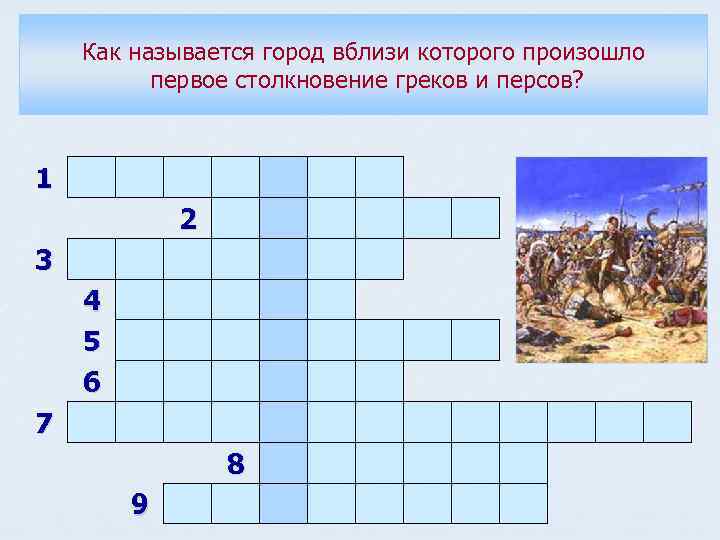 Как называется город вблизи которого произошло первое столкновение греков и персов?

1
2
3
4
5
6
7
8
9